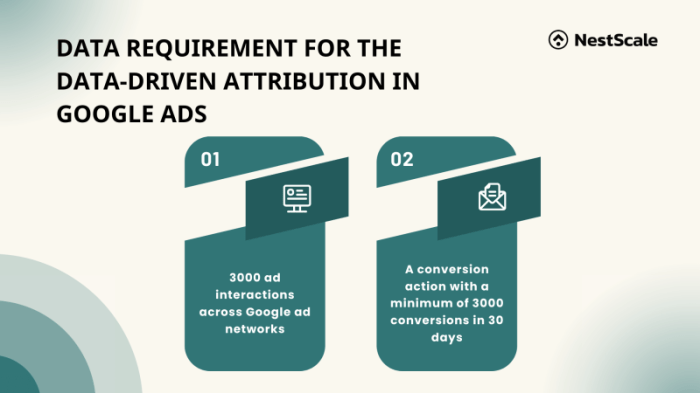 DATA REQUIREMENT FOR THE DATA-DRIVEN ATTRIBUTION IN GOOGLE ADS

NestScale

01

3000 ad interactions across Google ad networks

02

A conversion action with a minimum of 3000 conversions in 30 days